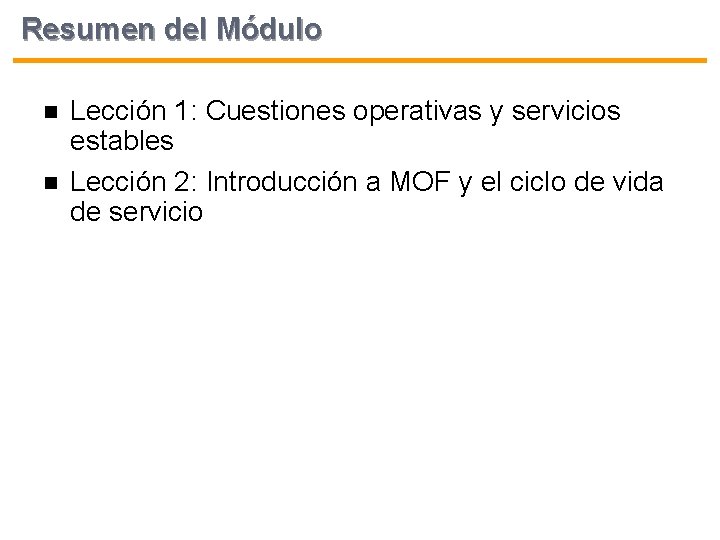 Resumen del Módulo

- Lección 1: Cuestiones operativas y servicios estables
- Lección 2: Introducción a MOF y el ciclo de vida de servicio